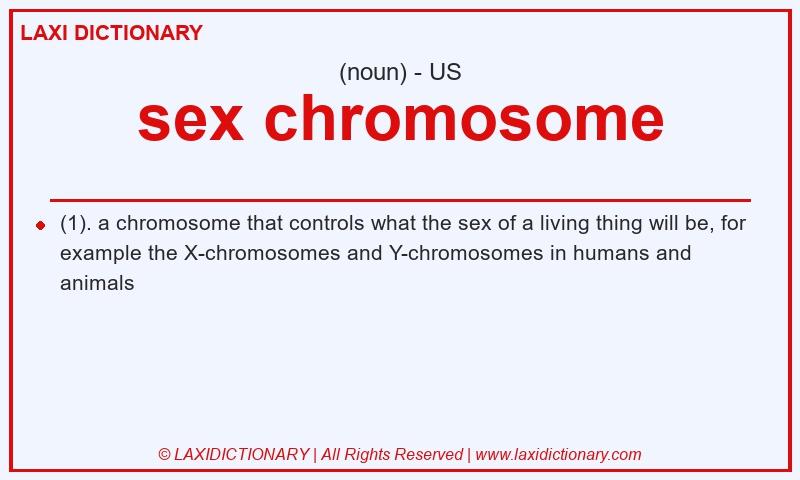 LAXI DICTIONARY

(noun) - US

sex chromosome

(1). a chromosome that controls what the sex of a living thing will be, for example the X-chromosomes and Y-chromosomes in humans and animals

© LAXIDICTIONARY | All Rights Reserved | www.laxidictionary.com